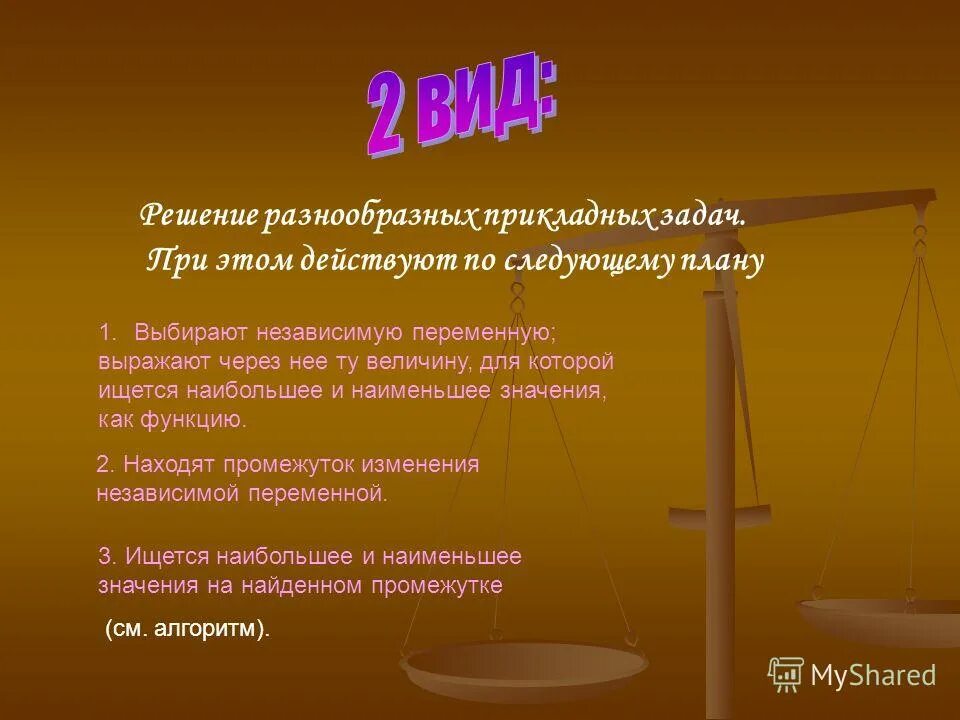 2 ВИД:

Решение разнообразных прикладных задач. При этом действуют по следующему плану

1. Выбирают независимую переменную; выражают через нее ту величину, для которой ищется наибольшее и наименьшее значения, как функцию.

2. Находят промежуток изменения независимой переменной.

3. Ищется наибольшее и наименьшее значения на найденном промежутке

(см. алгоритм).

MyShared